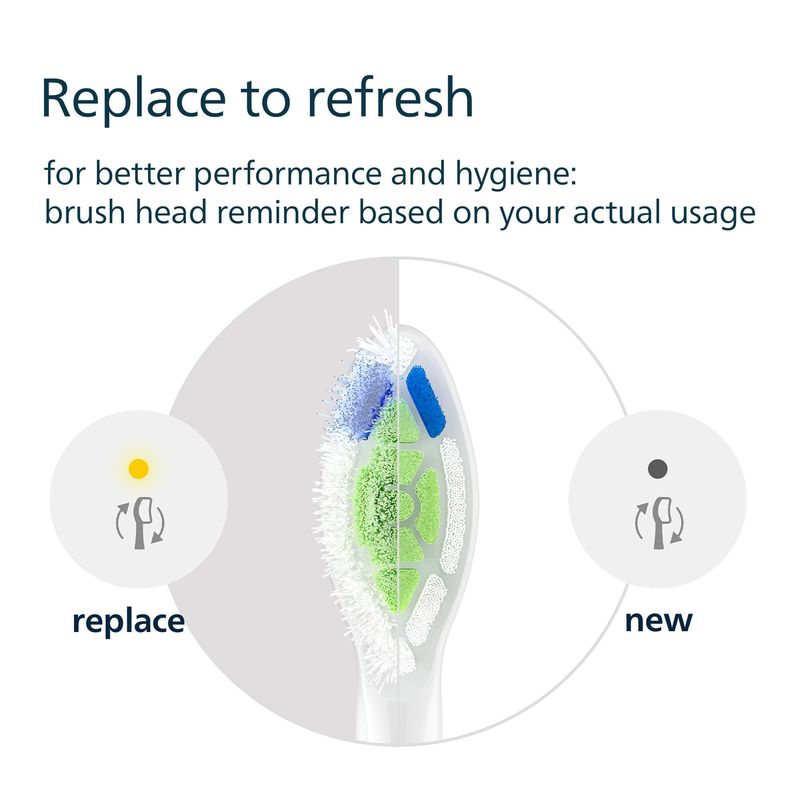 Replace to refresh

for better performance and hygiene:
brush head reminder based on your actual usage

replace

new